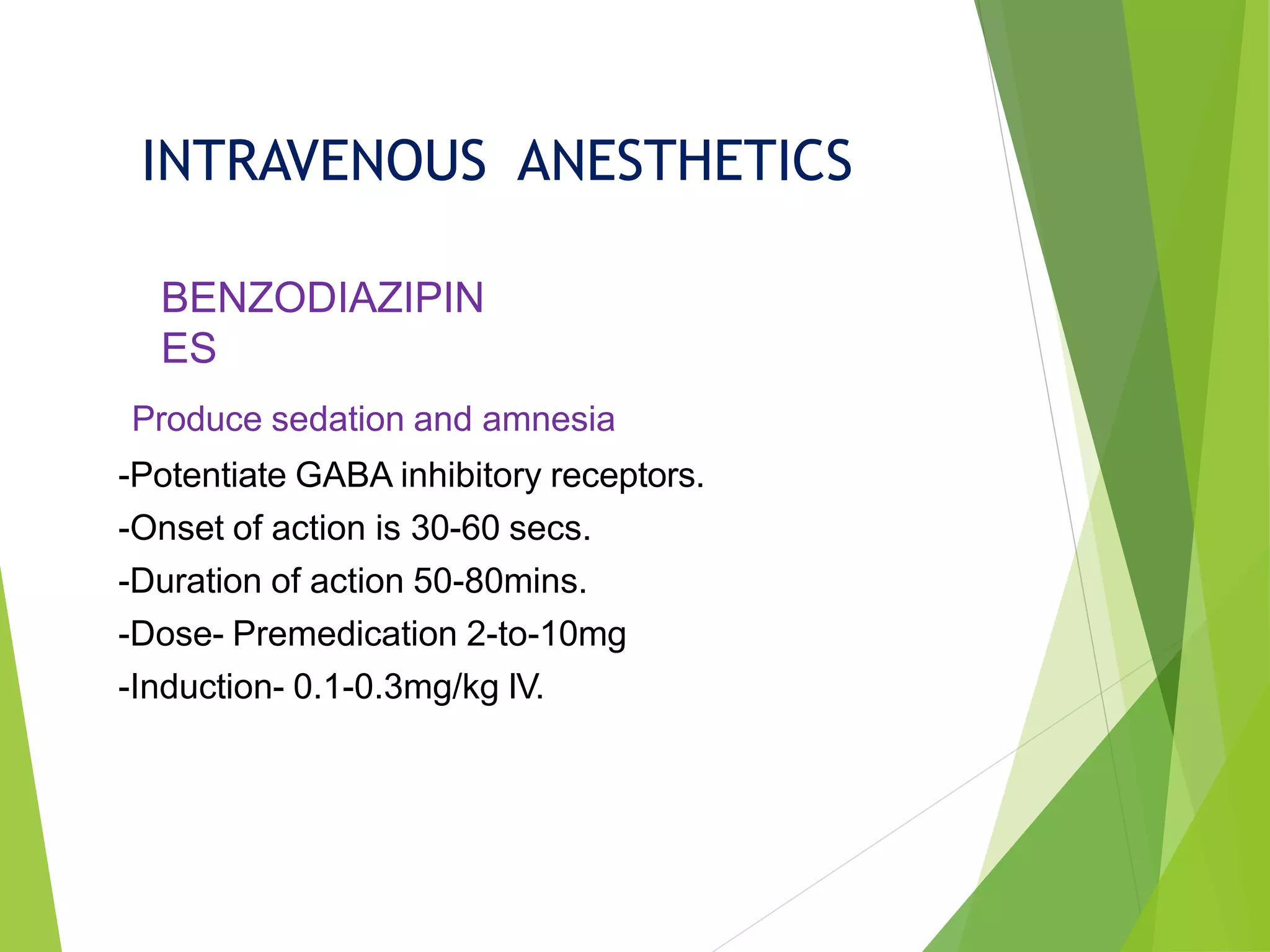 INTRAVENOUS ANESTHETICS

BENZODIAZIPIN
ES

Produce sedation and amnesia

-Potentiate GABA inhibitory receptors.

-Onset of action is 30-60 secs.

-Duration of action 50-80mins.

-Dose- Premedication 2-to-10mg

-Induction- 0.1-0.3mg/kg IV.